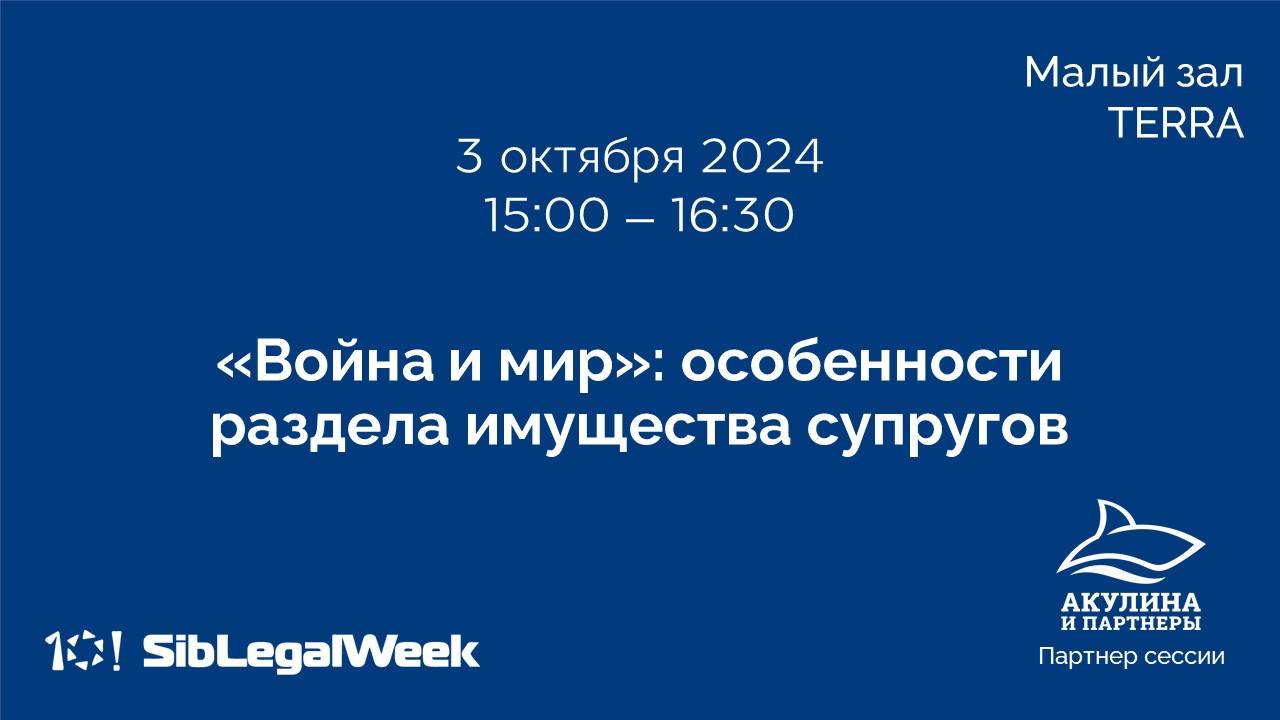 Малый зал
TERRA

3 октября 2024
15:00 – 16:30

«Война и мир»: особенности раздела имущества супругов

10! SibLegalWeek

АКУЛИНА
И ПАРТНЕРЫ
Партнер сессии